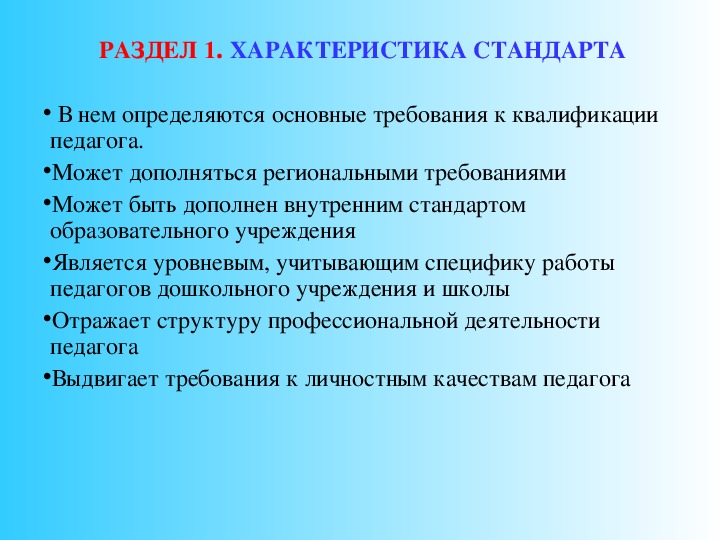 РАЗДЕЛ 1. ХАРАКТЕРИСТИКА СТАНДАРТА

• В нем определяются основные требования к квалификации педагога.
•Может дополняться региональными требованиями
•Может быть дополнен внутренним стандартом образовательного учреждения
•Является уровневым, учитывающим специфику работы педагогов дошкольного учреждения и школы
•Отражает структуру профессиональной деятельности педагога
•Выдвигает требования к личностным качествам педагога